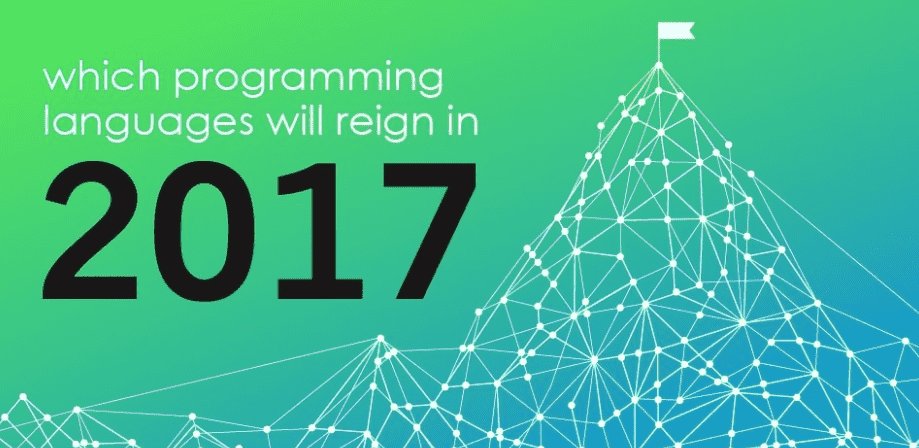 which programming languages will reign in
2017